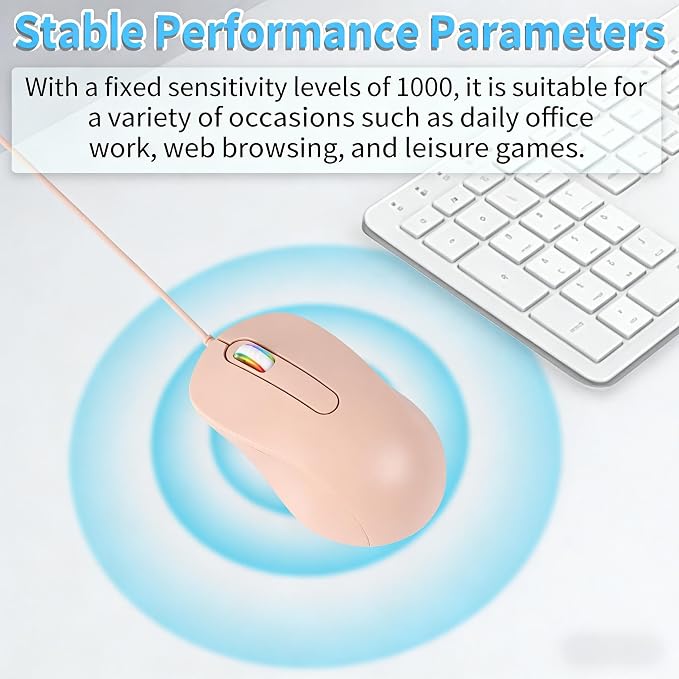 Stable Performance Parameters

With a fixed sensitivity levels of 1000, it is suitable for a variety of occasions such as daily office work, web browsing, and leisure games.